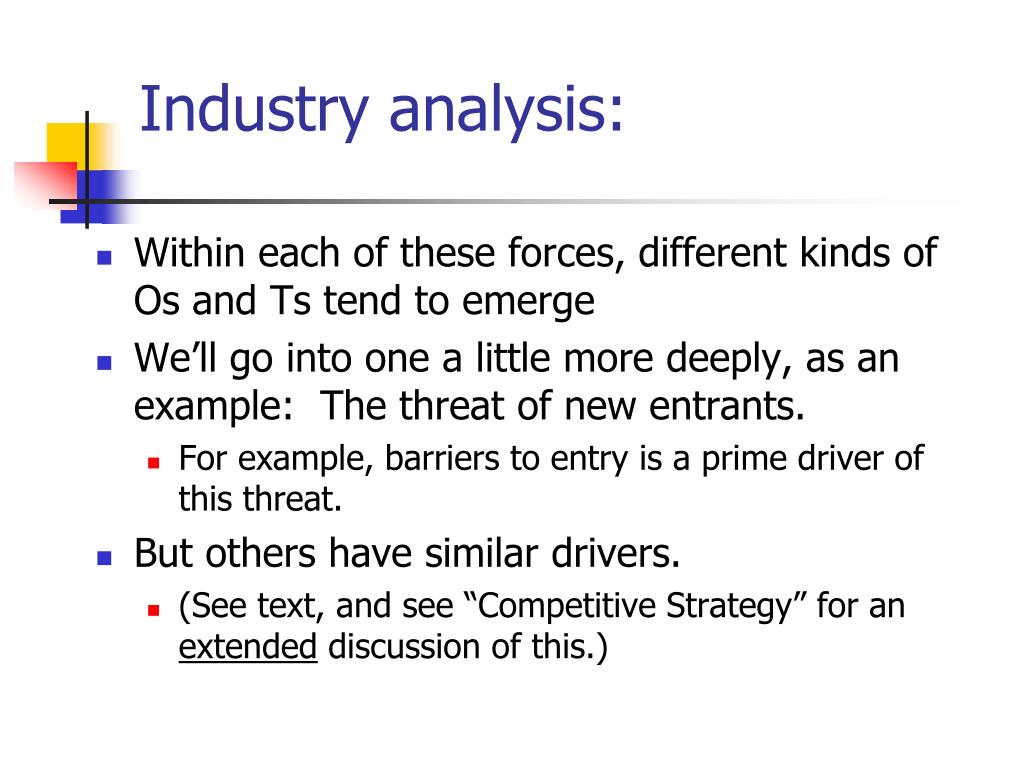 Industry analysis:

- Within each of these forces, different kinds of Os and Ts tend to emerge
- We'll go into one a little more deeply, as an example: The threat of new entrants.
  - For example, barriers to entry is a prime driver of this threat.
- But others have similar drivers.
  - (See text, and see "Competitive Strategy" for an extended discussion of this.)